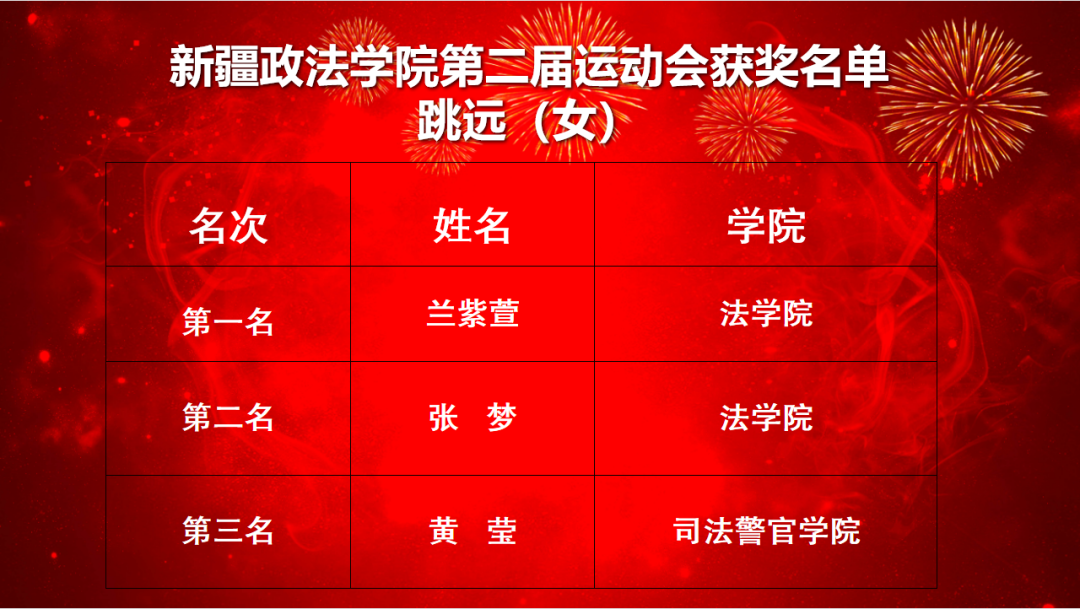 新疆政法学院第二届运动会获奖名单
跳远（女）

| 名次 | 姓名 | 学院 |
|---|---|---|
| 第一名 | 兰紫萱 | 法学院 |
| 第二名 | 张　梦 | 法学院 |
| 第三名 | 黄　莹 | 司法警官学院 |